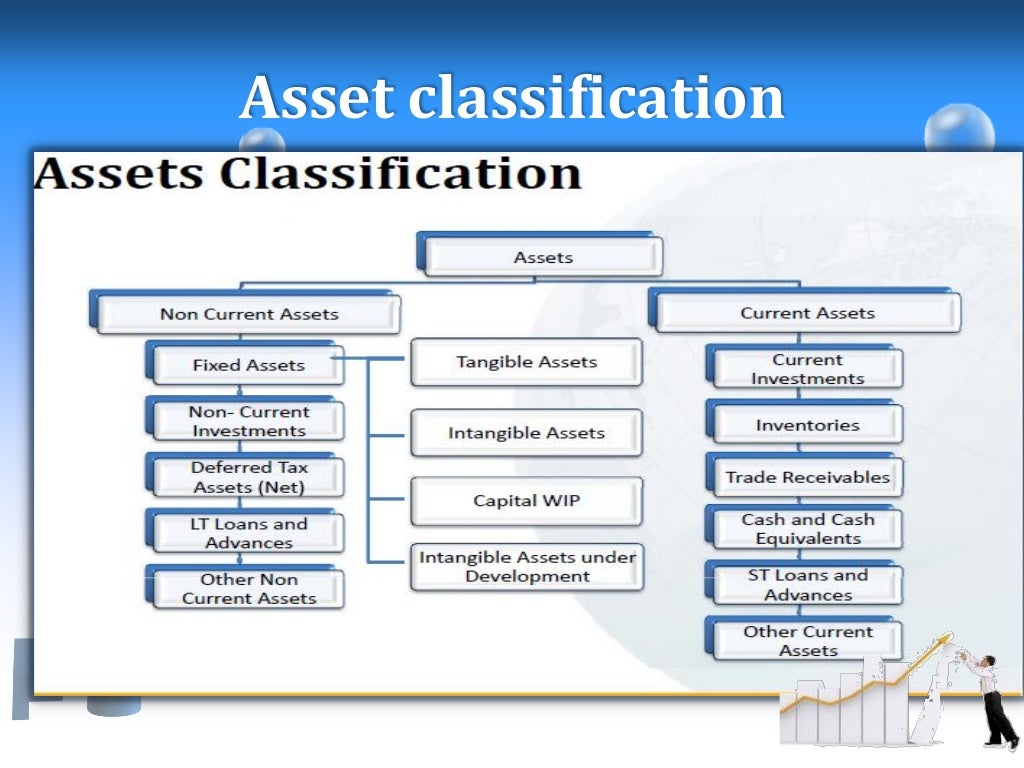 Asset classification

Assets Classification

Assets

Non Current Assets

Fixed Assets

Non- Current Investments

Deferred Tax Assets (Net)

LT Loans and Advances

Other Non Current Assets

Tangible Assets

Intangible Assets

Capital WIP

Intangible Assets under Development

Current Assets

Current Investments

Inventories

Trade Receivables

Cash and Cash Equivalents

ST Loans and Advances

Other Current Assets